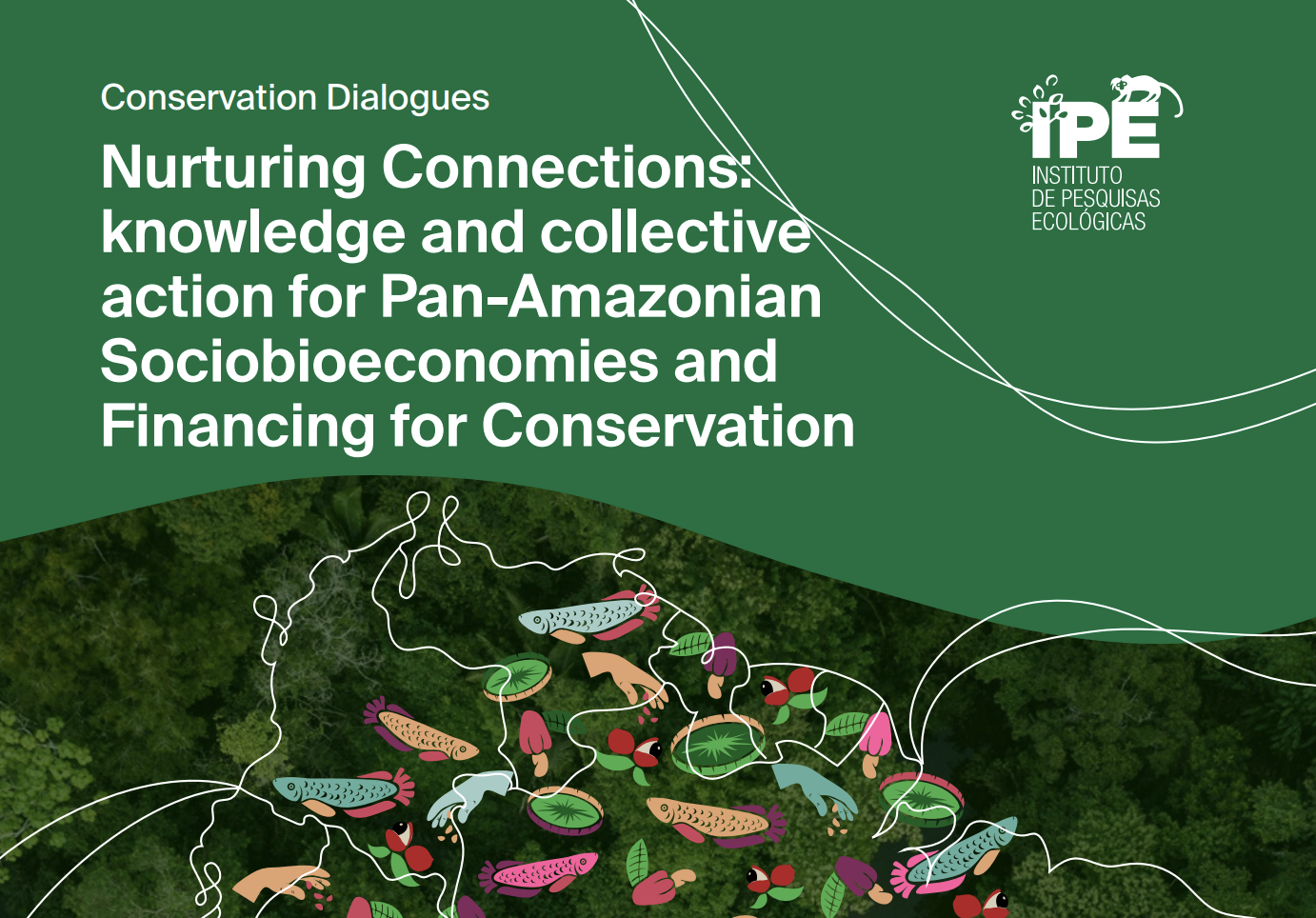 Conservation Dialogues

Nurturing Connections: knowledge and collective action for Pan-Amazonian Sociobioeconomies and Financing for Conservation

IPÊ
INSTITUTO
DE PESQUISAS
ECOLÓGICAS